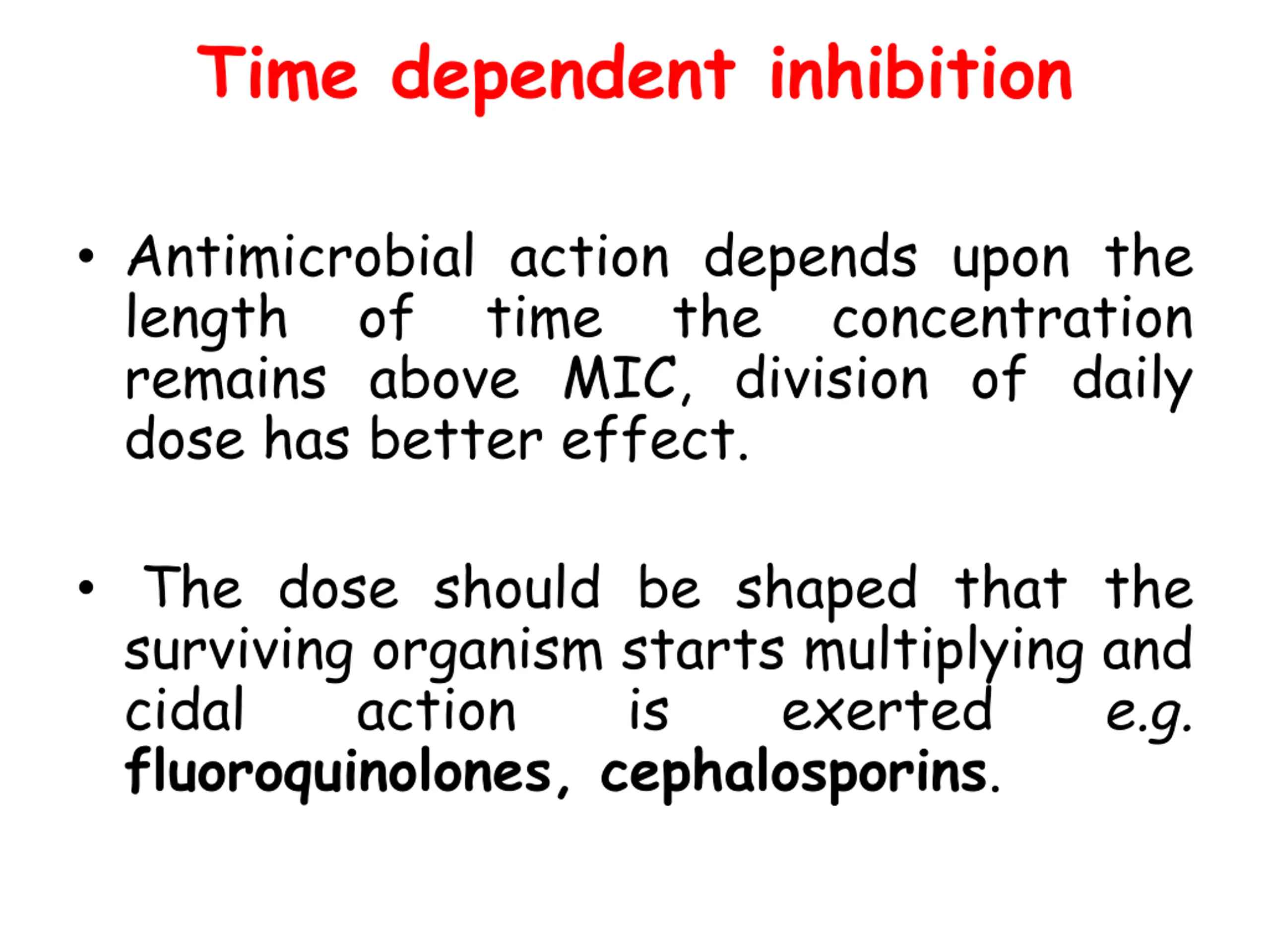 Time dependent inhibition

• Antimicrobial action depends upon the length of time the concentration remains above MIC, division of daily dose has better effect.

• The dose should be shaped that the surviving organism starts multiplying and cidal action is exerted e.g. fluoroquinolones, cephalosporins.